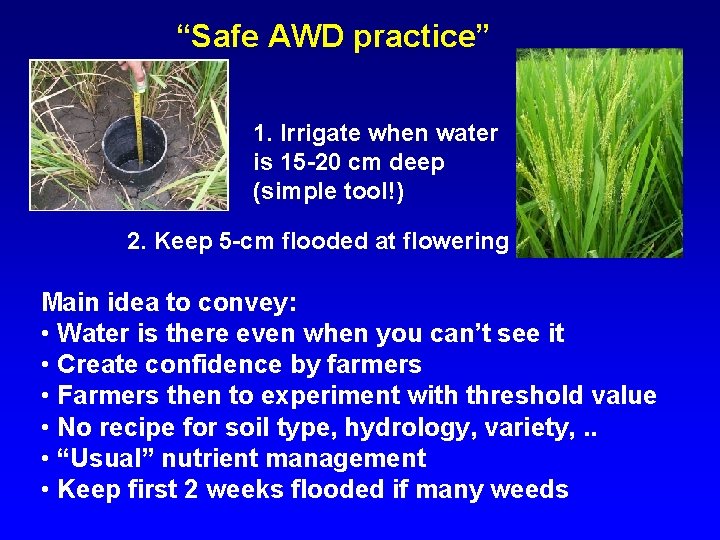 “Safe AWD practice”

1. Irrigate when water is 15-20 cm deep (simple tool!)

2. Keep 5-cm flooded at flowering

Main idea to convey:
• Water is there even when you can’t see it
• Create confidence by farmers
• Farmers then to experiment with threshold value
• No recipe for soil type, hydrology, variety, ..
• “Usual” nutrient management
• Keep first 2 weeks flooded if many weeds